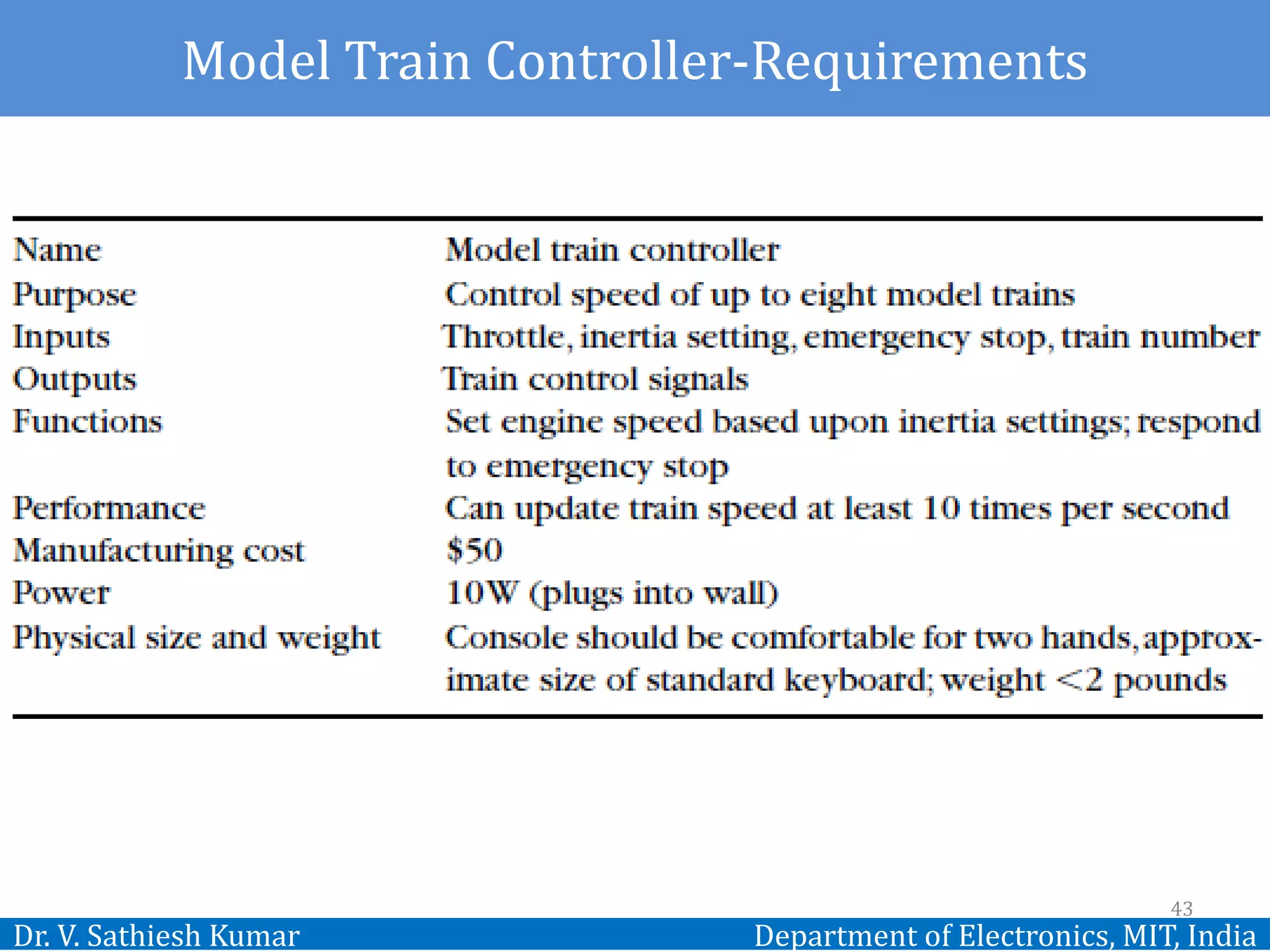 Model Train Controller-Requirements

| | |
|---|---|
| Name | Model train controller |
| Purpose | Control speed of up to eight model trains |
| Inputs | Throttle, inertia setting, emergency stop, train number |
| Outputs | Train control signals |
| Functions | Set engine speed based upon inertia settings; respond to emergency stop |
| Performance | Can update train speed at least 10 times per second |
| Manufacturing cost | \$50 |
| Power | 10W (plugs into wall) |
| Physical size and weight | Console should be comfortable for two hands, approximate size of standard keyboard; weight <2 pounds |

43

Dr. V. Sathiesh Kumar

Department of Electronics, MIT, India